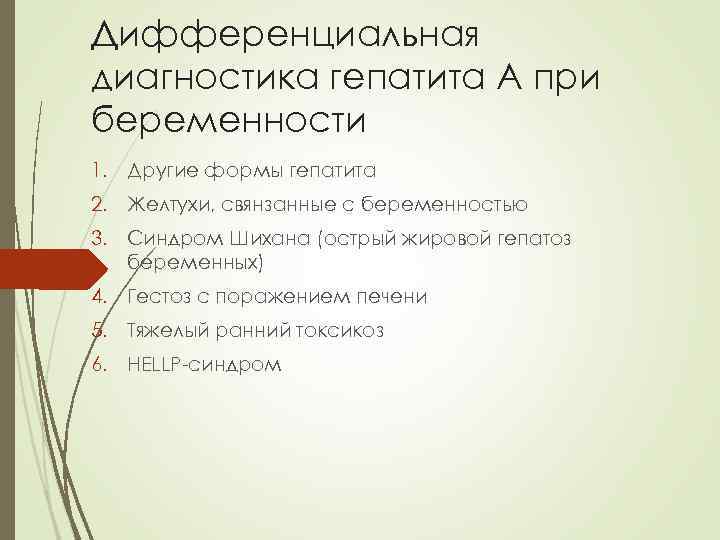 Дифференциальная диагностика гепатита А при беременности

1. Другие формы гепатита
2. Желтухи, связанные с беременностью
3. Синдром Шихана (острый жировой гепатоз беременных)
4. Гестоз с поражением печени
5. Тяжелый ранний токсикоз
6. HELLP-синдром